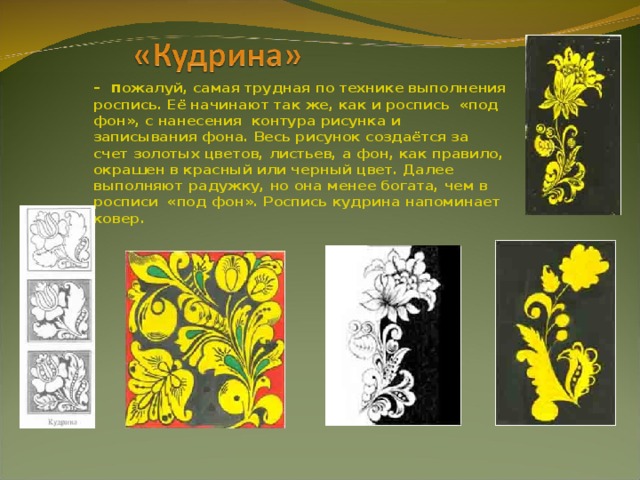 «Кудрина»

– пожалуй, самая трудная по технике выполнения роспись. Её начинают так же, как и роспись «под фон», с нанесения контура рисунка и записывания фона. Весь рисунок создаётся за счет золотых цветов, листьев, а фон, как правило, окрашен в красный или черный цвет. Далее выполняют радужку, но она менее богата, чем в росписи «под фон». Роспись кудрина напоминает ковер.

Кудрина